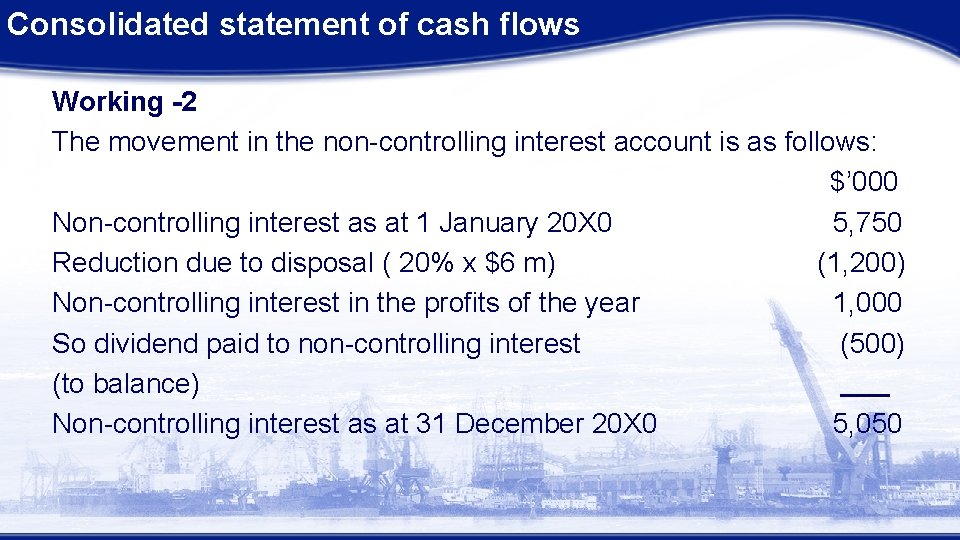 Consolidated statement of cash flows

Working -2

The movement in the non-controlling interest account is as follows:

| | $'000 |
|---|---|
| Non-controlling interest as at 1 January 20X0 | 5,750 |
| Reduction due to disposal ( 20% x $6 m) | (1,200) |
| Non-controlling interest in the profits of the year | 1,000 |
| So dividend paid to non-controlling interest (to balance) | (500) |
| Non-controlling interest as at 31 December 20X0 | 5,050 |